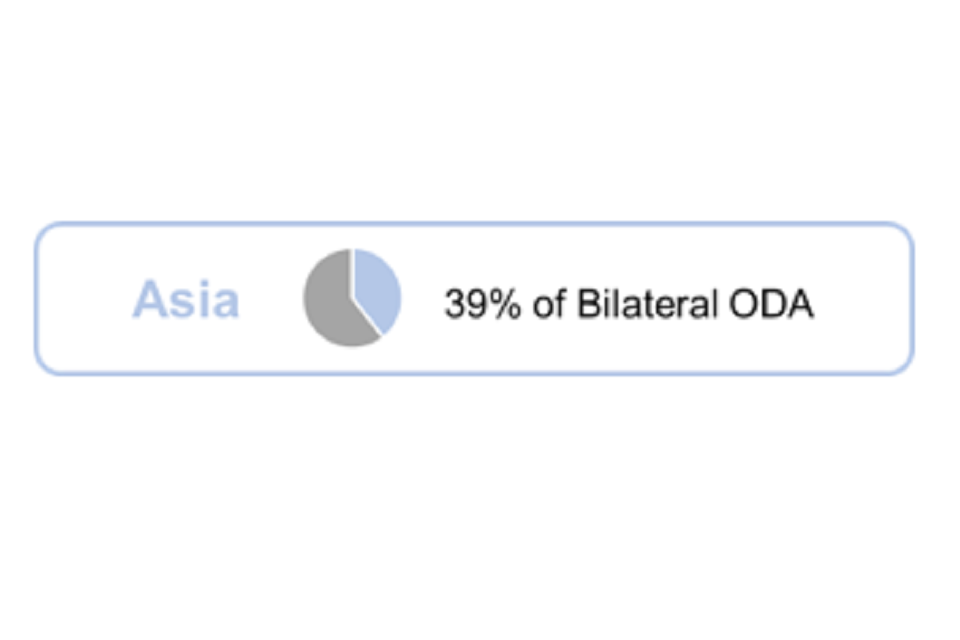 Asia

39% of Bilateral ODA